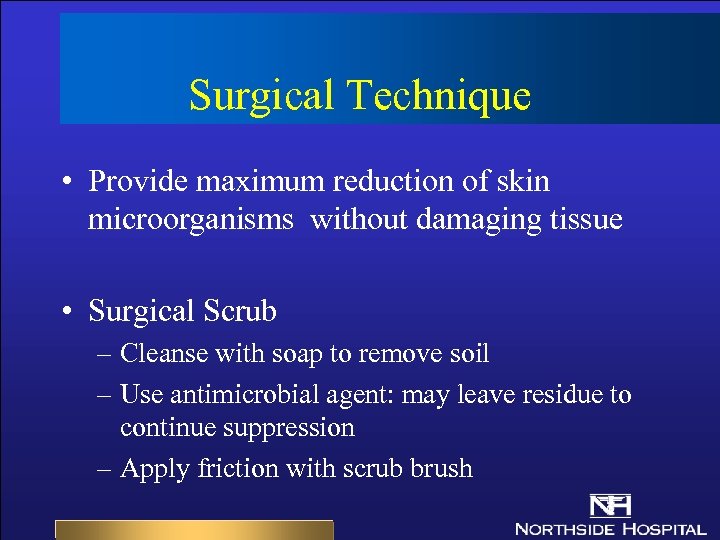 Surgical Technique

• Provide maximum reduction of skin microorganisms without damaging tissue

• Surgical Scrub
– Cleanse with soap to remove soil
– Use antimicrobial agent: may leave residue to continue suppression
– Apply friction with scrub brush

NH
NORTHSIDE HOSPITAL